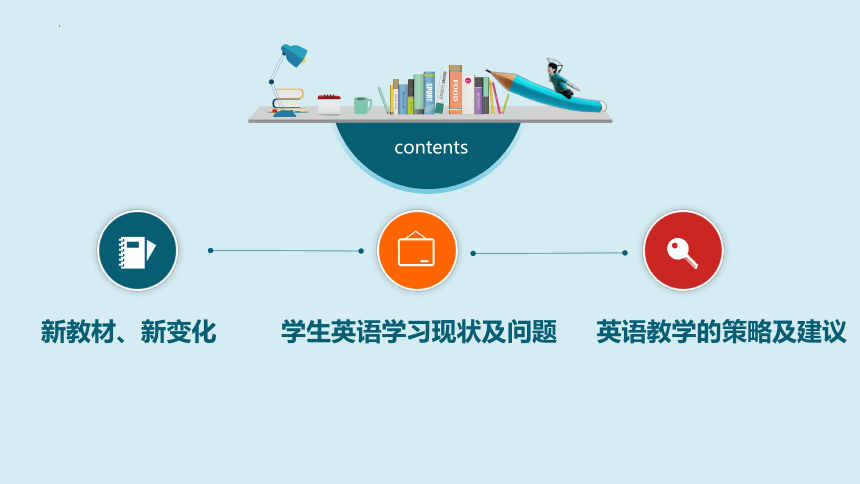 SPORT FOOD

contents

新教材、新变化

学生英语学习现状及问题

英语教学的策略及建议